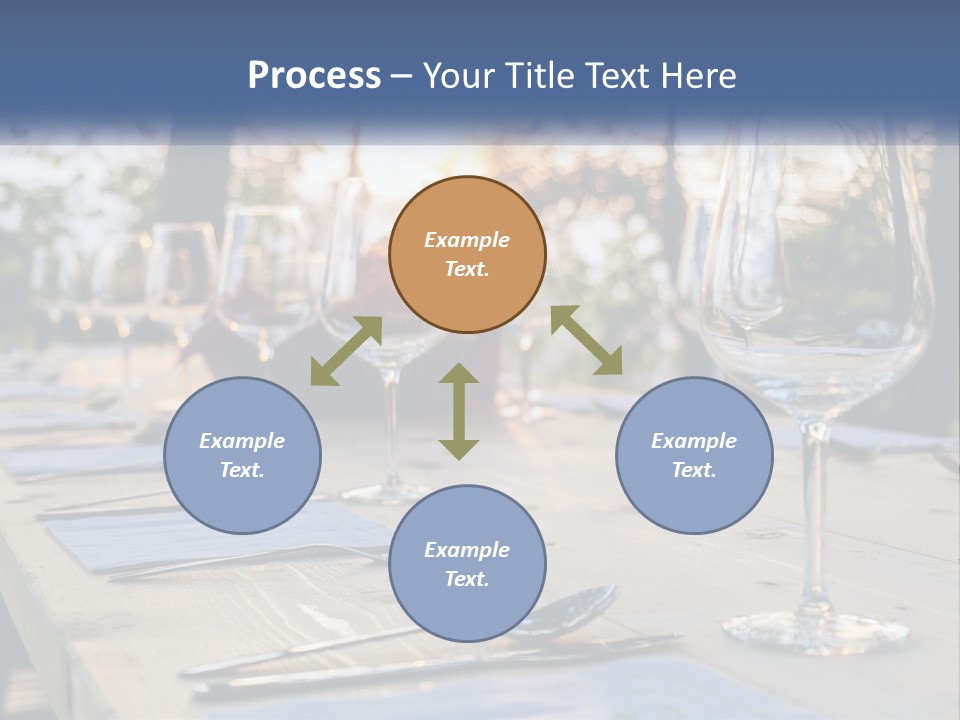 Process – Your Title Text Here

Example Text.

Example Text.

Example Text.

Example Text.